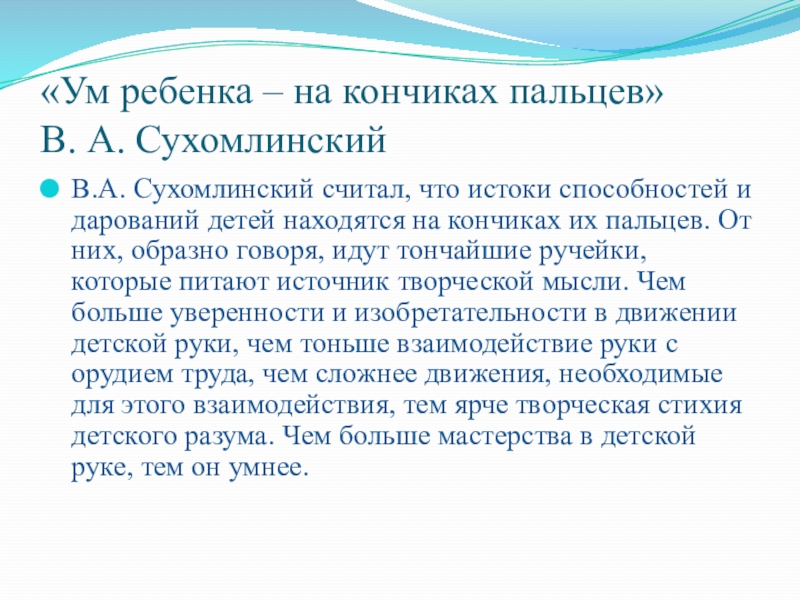 «Ум ребенка – на кончиках пальцев»
В. А. Сухомлинский

В.А. Сухомлинский считал, что истоки способностей и дарований детей находятся на кончиках их пальцев. От них, образно говоря, идут тончайшие ручейки, которые питают источник творческой мысли. Чем больше уверенности и изобретательности в движении детской руки, чем тоньше взаимодействие руки с орудием труда, чем сложнее движения, необходимые для этого взаимодействия, тем ярче творческая стихия детского разума. Чем больше мастерства в детской руке, тем он умнее.